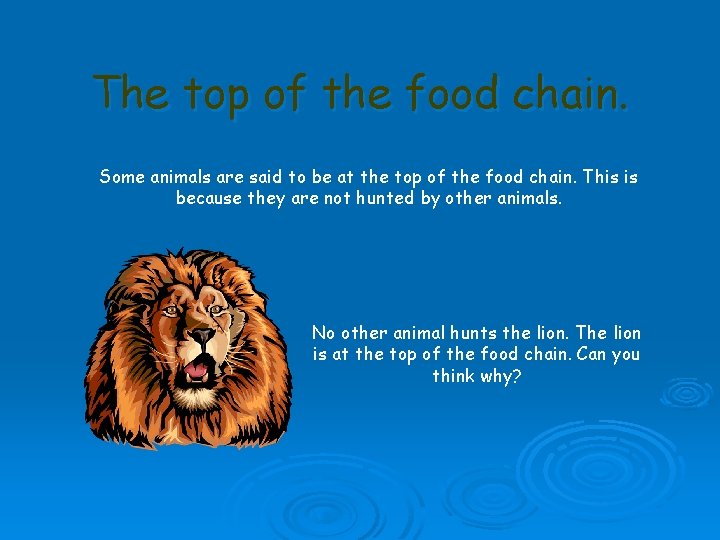 The top of the food chain.

Some animals are said to be at the top of the food chain. This is because they are not hunted by other animals.

No other animal hunts the lion. The lion is at the top of the food chain. Can you think why?